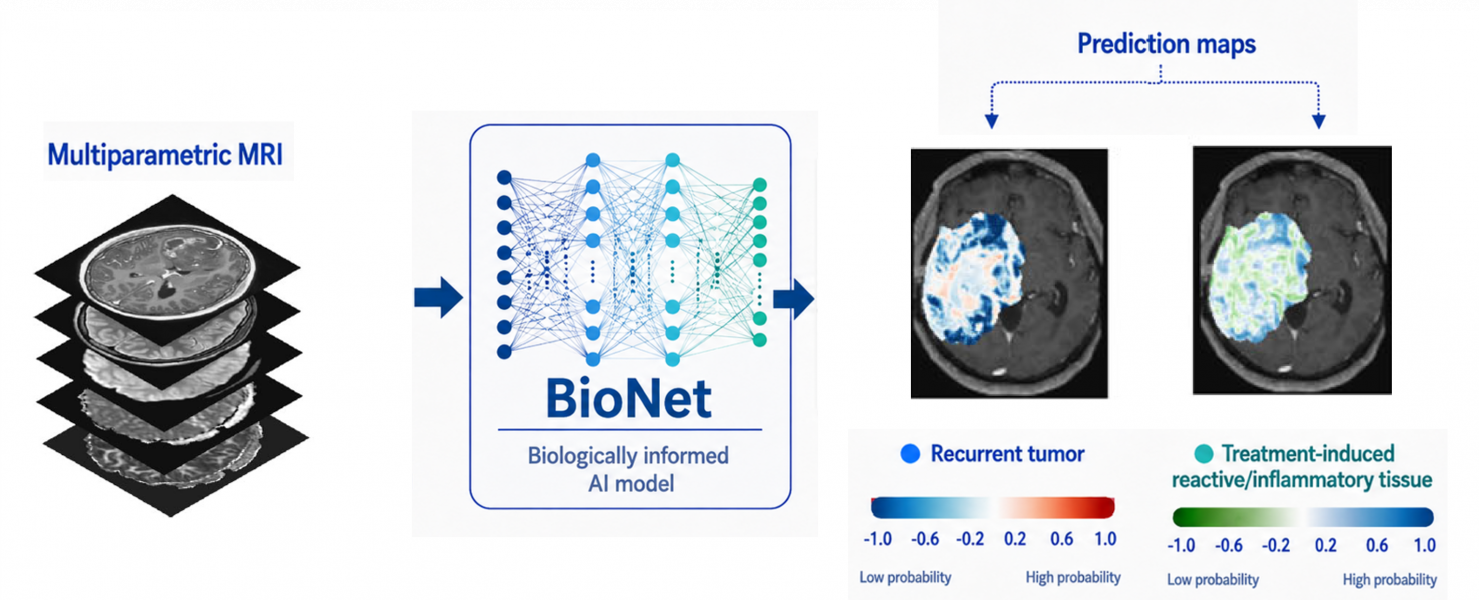 Multiparametric MRI

BioNet

Biologically informed AI model

Prediction maps

Recurrent tumor

-1.0 -0.6 -0.2 0.2 0.6 1.0

Low probability High probability

Treatment-induced reactive/inflammatory tissue

-1.0 -0.6 -0.2 0.2 0.6 1.0

Low probability High probability